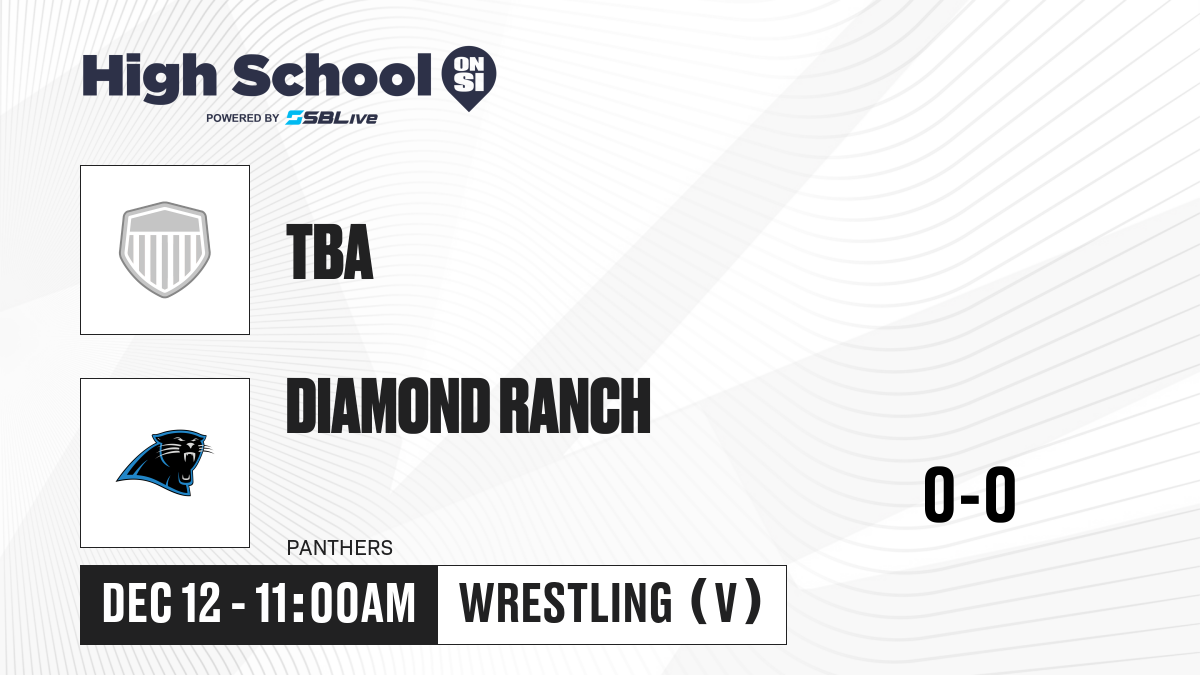 High School ON SI
POWERED BY SBLive

TBA

DIAMOND RANCH

PANTHERS

0-0

DEC 12 - 11:00AM

WRESTLING (V)